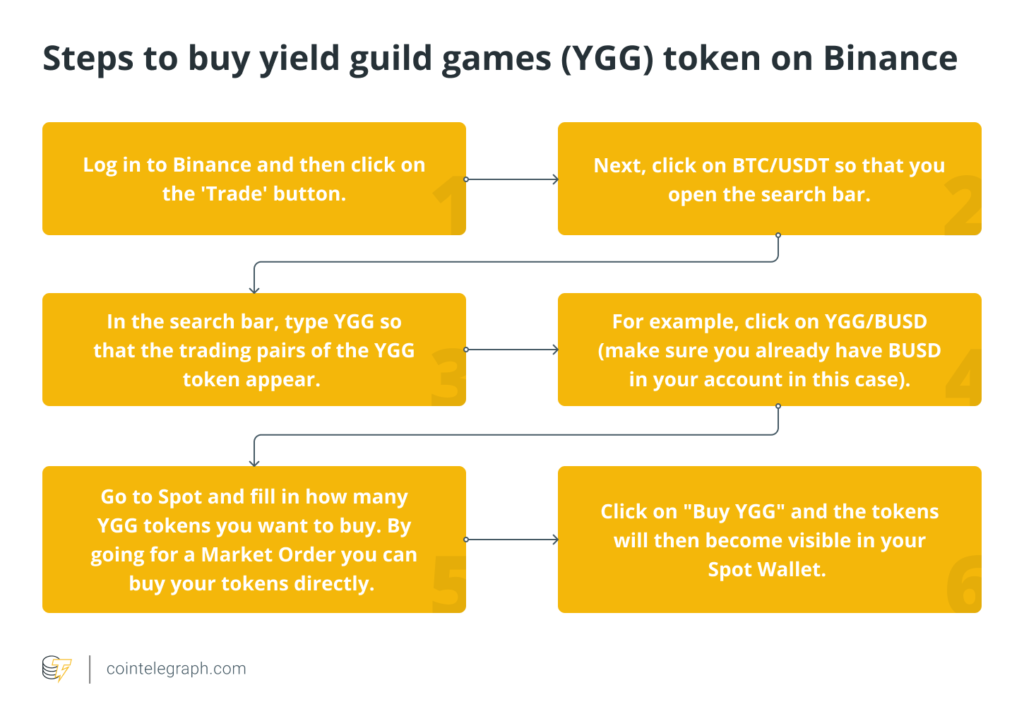 Steps to buy yield guild games (YGG) token on Binance

Log in to Binance and then click on the 'Trade' button.

1

Next, click on BTC/USDT so that you open the search bar.

2

In the search bar, type YGG so that the trading pairs of the YGG token appear.

3

For example, click on YGG/BUSD (make sure you already have BUSD in your account in this case).

4

Go to Spot and fill in how many YGG tokens you want to buy. By going for a Market Order you can buy your tokens directly.

5

Click on "Buy YGG" and the tokens will then become visible in your Spot Wallet.

6

cointelegraph.com